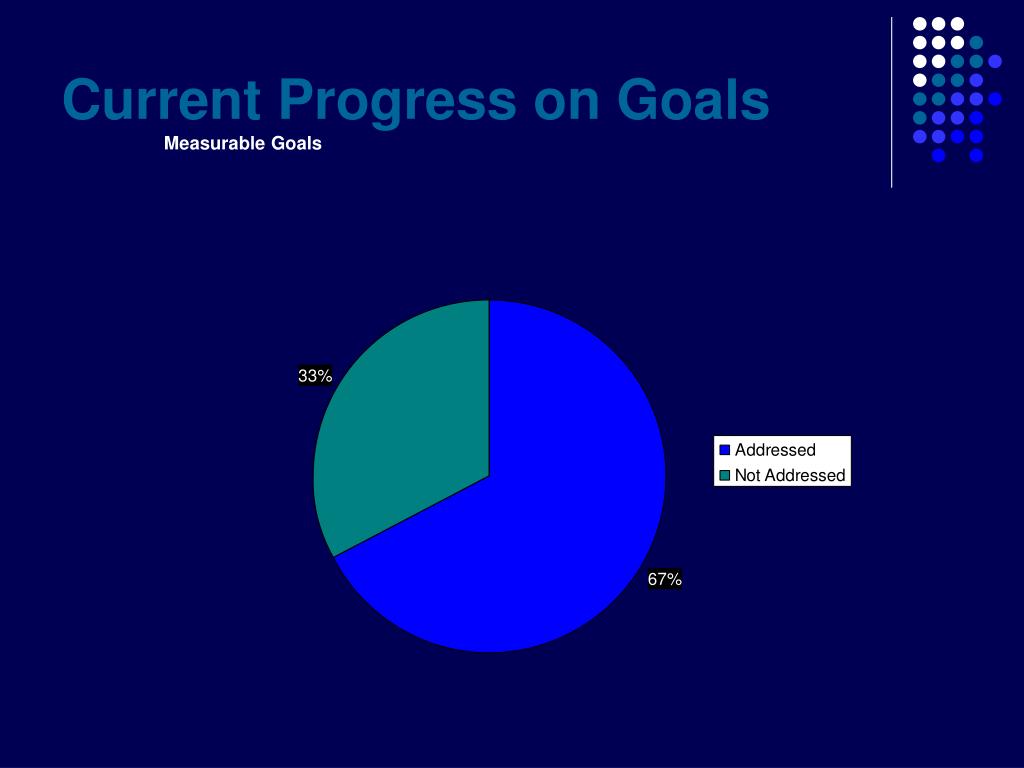 Current Progress on Goals

Measurable Goals

33%

67%

Addressed
Not Addressed